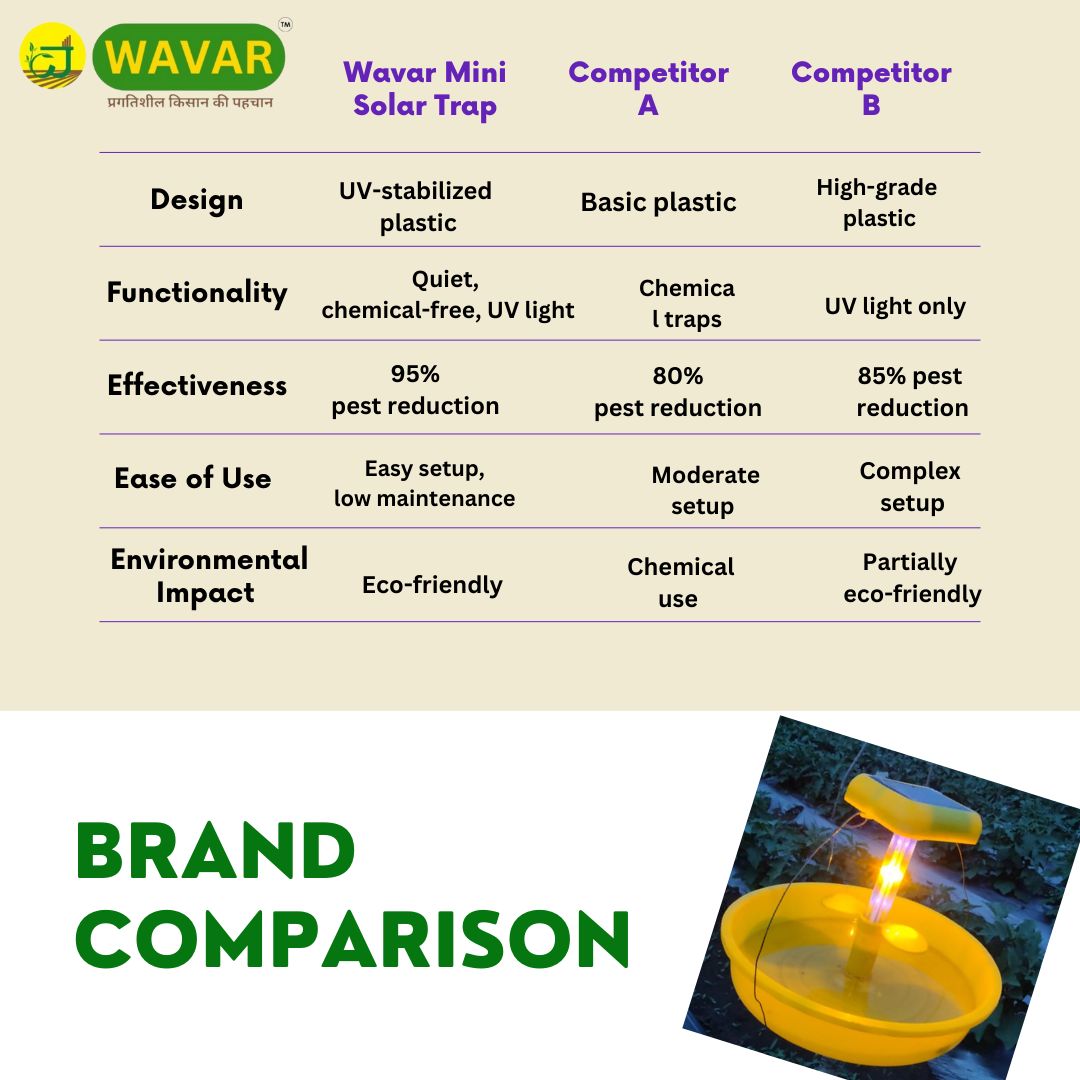 WAVAR™
प्रगतिशील किसान की पहचान

|  | Wavar Mini Solar Trap | Competitor A | Competitor B |
|---|---|---|---|
| Design | UV-stabilized plastic | Basic plastic | High-grade plastic |
| Functionality | Quiet, chemical-free, UV light | Chemica l traps | UV light only |
| Effectiveness | 95% pest reduction | 80% pest reduction | 85% pest reduction |
| Ease of Use | Easy setup, low maintenance | Moderate setup | Complex setup |
| Environmental Impact | Eco-friendly | Chemical use | Partially eco-friendly |

BRAND COMPARISON